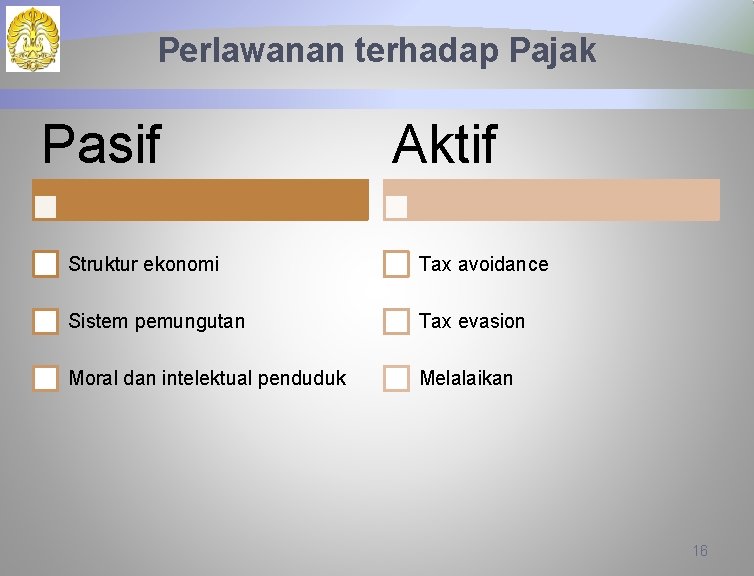 Perlawanan terhadap Pajak

Pasif

Struktur ekonomi

Sistem pemungutan

Moral dan intelektual penduduk

Aktif

Tax avoidance

Tax evasion

Melalaikan

16